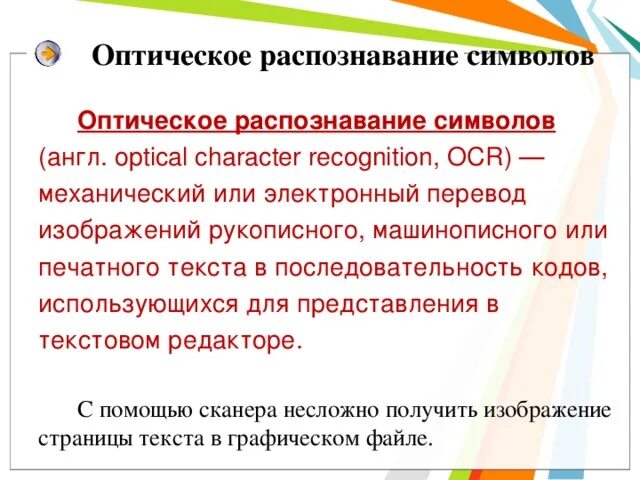 Оптическое распознавание символов

Оптическое распознавание символов (англ. optical character recognition, OCR) — механический или электронный перевод изображений рукописного, машинописного или печатного текста в последовательность кодов, использующихся для представления в текстовом редакторе.

С помощью сканера несложно получить изображение страницы текста в графическом файле.